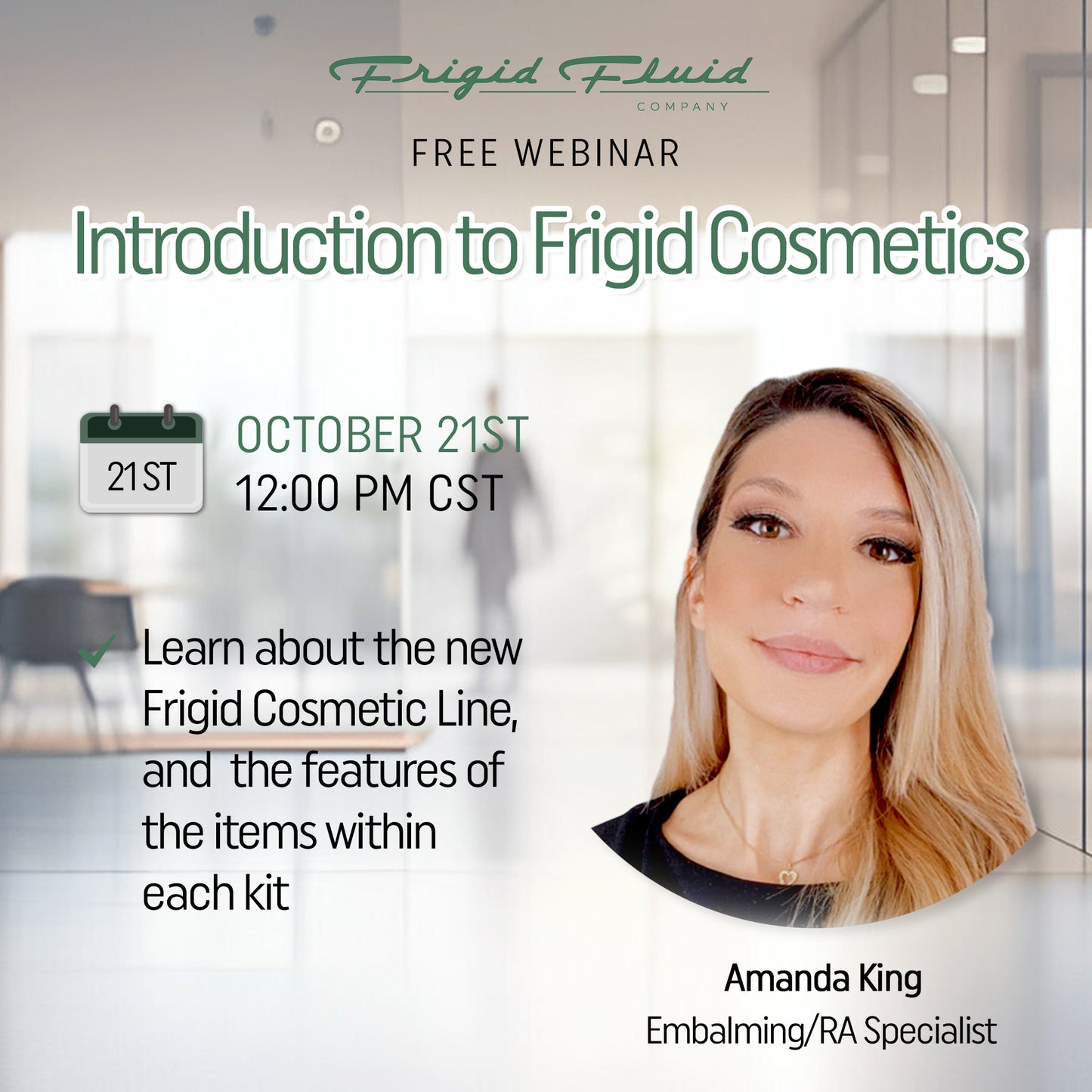 Frigid Fluid
COMPANY

FREE WEBINAR

Introduction to Frigid Cosmetics

21ST

OCTOBER 21ST
12:00 PM CST

Learn about the new Frigid Cosmetic Line, and the features of the items within each kit

Amanda King
Embalming/RA Specialist